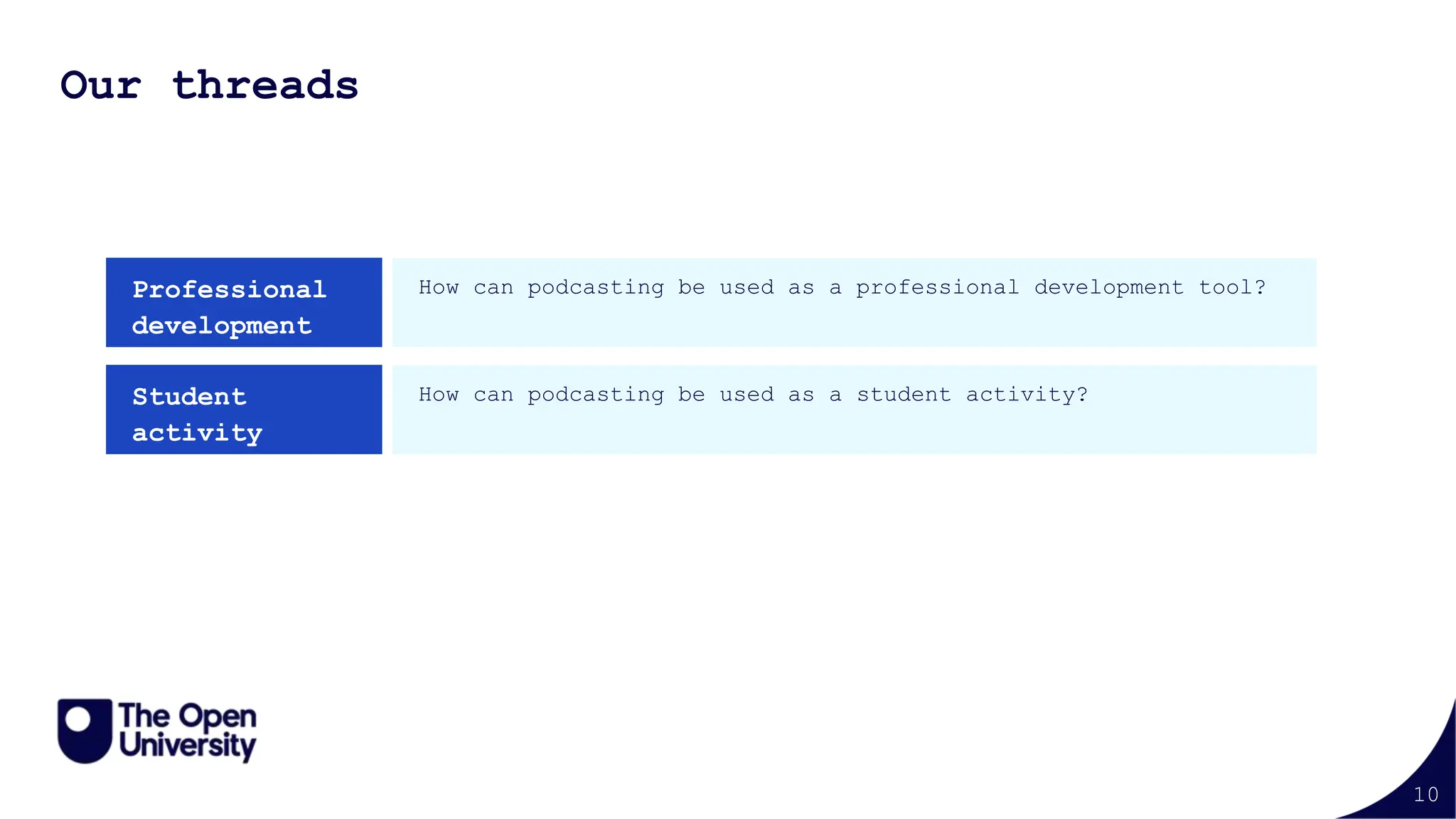 Our threads

| Professional development | How can podcasting be used as a professional development tool? |
|---|---|
| Student activity | How can podcasting be used as a student activity? |

The Open University

10